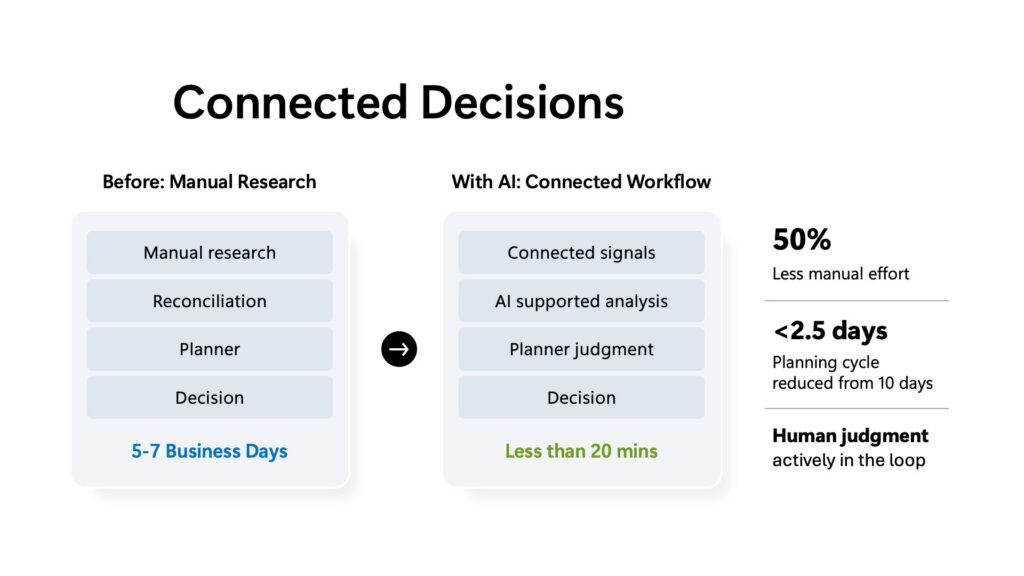 Connected Decisions

Before: Manual Research

Manual research

Reconciliation

Planner

Decision

5-7 Business Days

→

With AI: Connected Workflow

Connected signals

AI supported analysis

Planner judgment

Decision

Less than 20 mins

50%

Less manual effort

<2.5 days

Planning cycle reduced from 10 days

Human judgment

actively in the loop